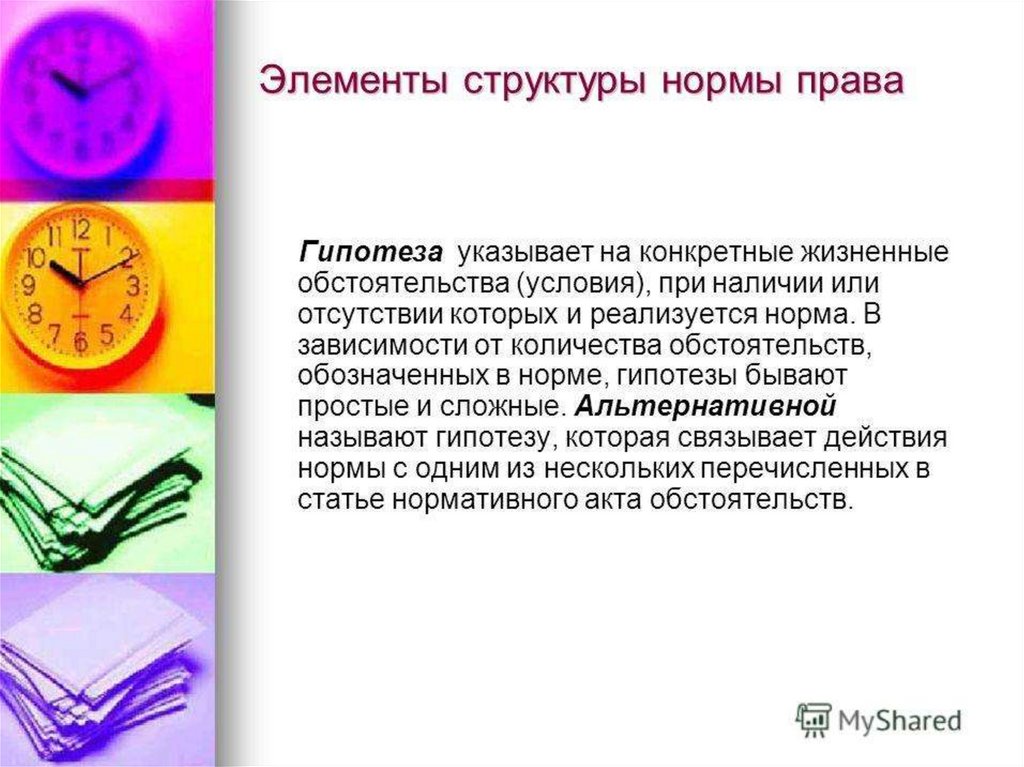 Элементы структуры нормы права

Гипотеза указывает на конкретные жизненные обстоятельства (условия), при наличии или отсутствии которых и реализуется норма. В зависимости от количества обстоятельств, обозначенных в норме, гипотезы бывают простые и сложные. Альтернативной называют гипотезу, которая связывает действия нормы с одним из нескольких перечисленных в статье нормативного акта обстоятельств.

MyShared